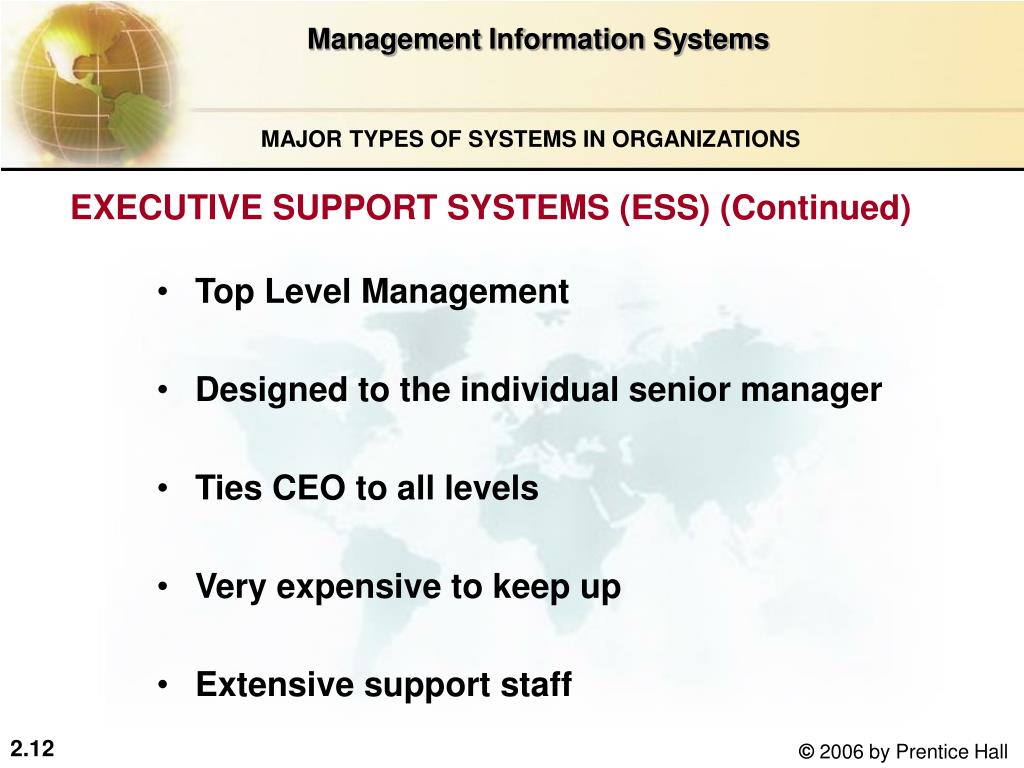 Management Information Systems

MAJOR TYPES OF SYSTEMS IN ORGANIZATIONS

EXECUTIVE SUPPORT SYSTEMS (ESS) (Continued)

• Top Level Management

• Designed to the individual senior manager

• Ties CEO to all levels

• Very expensive to keep up

• Extensive support staff

2.12

© 2006 by Prentice Hall